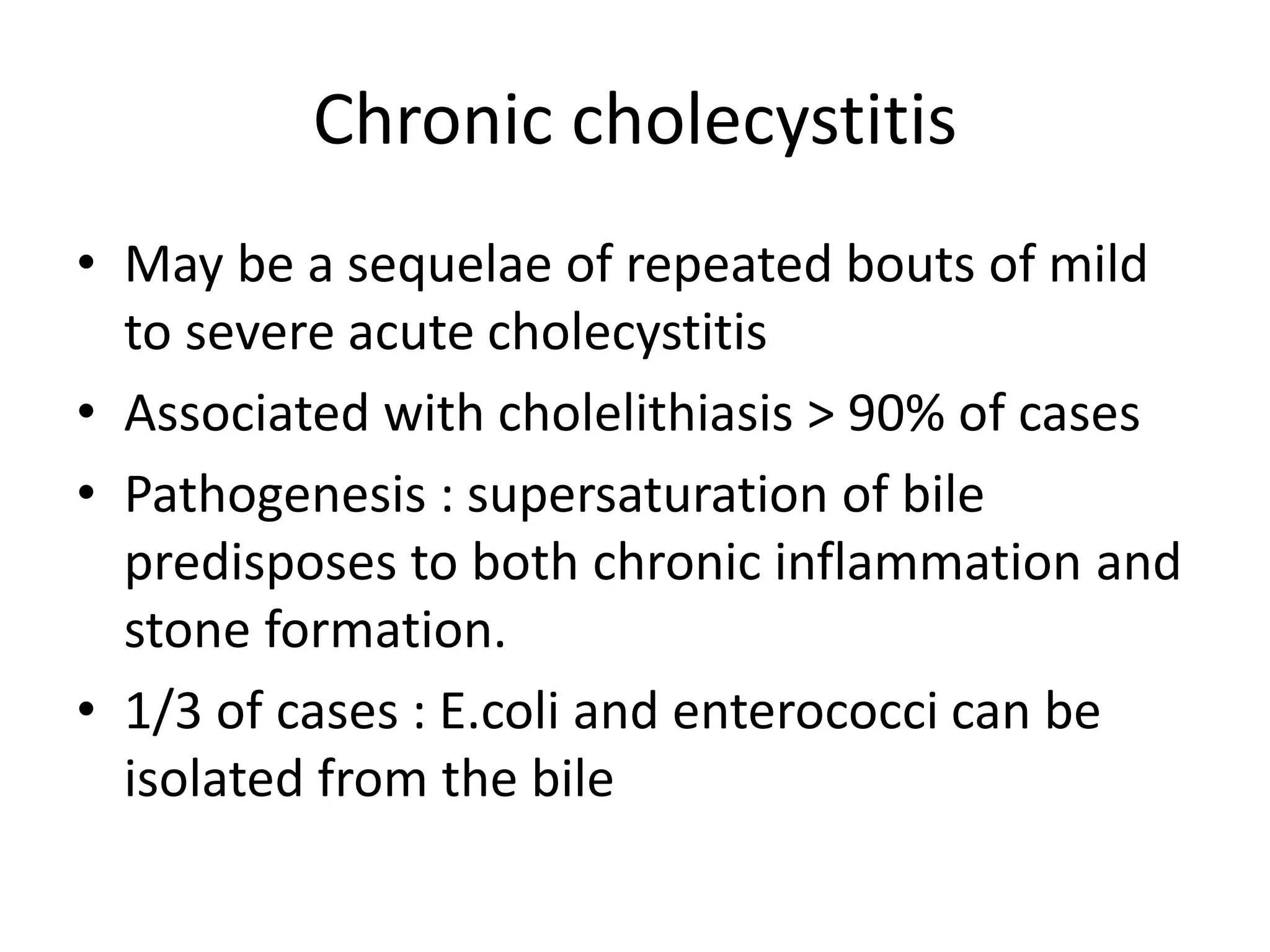 Chronic cholecystitis

• May be a sequelae of repeated bouts of mild to severe acute cholecystitis
• Associated with cholelithiasis > 90% of cases
• Pathogenesis : supersaturation of bile predisposes to both chronic inflammation and stone formation.
• 1/3 of cases : E.coli and enterococci can be isolated from the bile